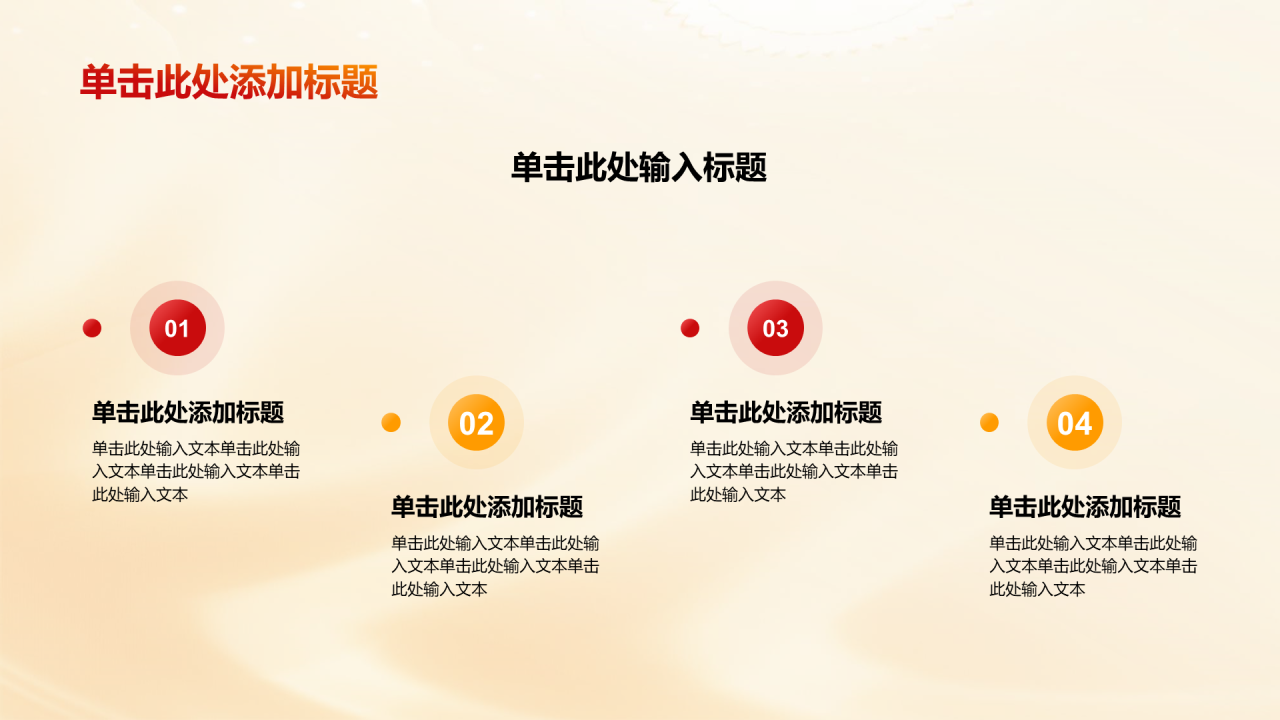 单击此处添加标题

单击此处输入标题

01

单击此处添加标题

单击此处输入文本单击此处输入文本单击此处输入文本单击此处输入文本

02

单击此处添加标题

单击此处输入文本单击此处输入文本单击此处输入文本单击此处输入文本

03

单击此处添加标题

单击此处输入文本单击此处输入文本单击此处输入文本单击此处输入文本

04

单击此处添加标题

单击此处输入文本单击此处输入文本单击此处输入文本单击此处输入文本